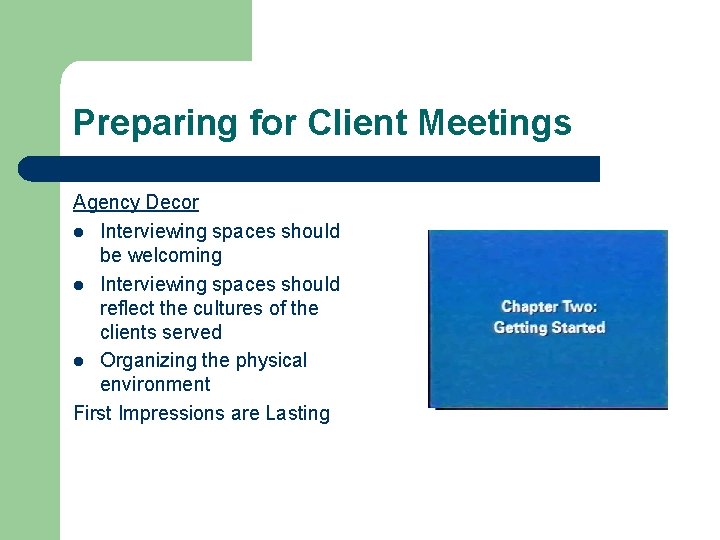 Preparing for Client Meetings

Agency Decor

- Interviewing spaces should be welcoming
- Interviewing spaces should reflect the cultures of the clients served
- Organizing the physical environment

First Impressions are Lasting

Chapter Two:
Getting Started